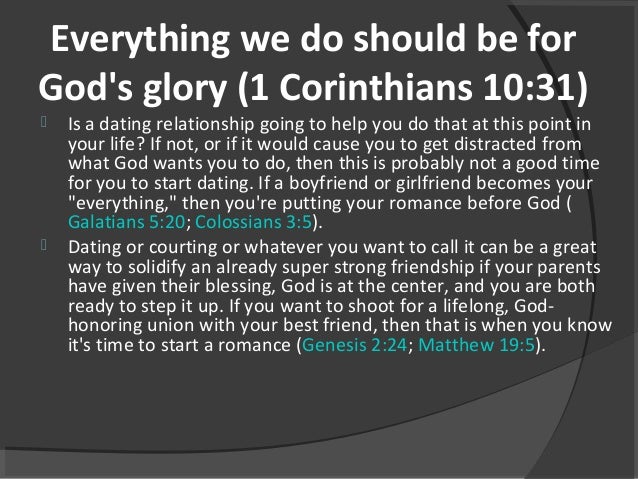 Everything we do should be for God's glory (1 Corinthians 10:31)

Is a dating relationship going to help you do that at this point in your life? If not, or if it would cause you to get distracted from what God wants you to do, then this is probably not a good time for you to start dating. If a boyfriend or girlfriend becomes your "everything," then you're putting your romance before God ( Galatians 5:20; Colossians 3:5).

Dating or courting or whatever you want to call it can be a great way to solidify an already super strong friendship if your parents have given their blessing, God is at the center, and you are both ready to step it up. If you want to shoot for a lifelong, God-honoring union with your best friend, then that is when you know it's time to start a romance (Genesis 2:24; Matthew 19:5).